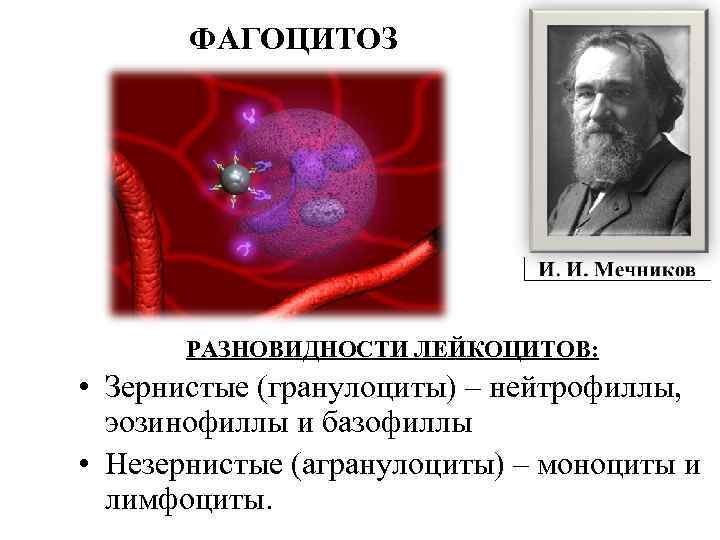 ФАГОЦИТОЗ

И. И. Мечников

РАЗНОВИДНОСТИ ЛЕЙКОЦИТОВ:

• Зернистые (гранулоциты) – нейтрофиллы, эозинофиллы и базофиллы

• Незернистые (агранулоциты) – моноциты и лимфоциты.